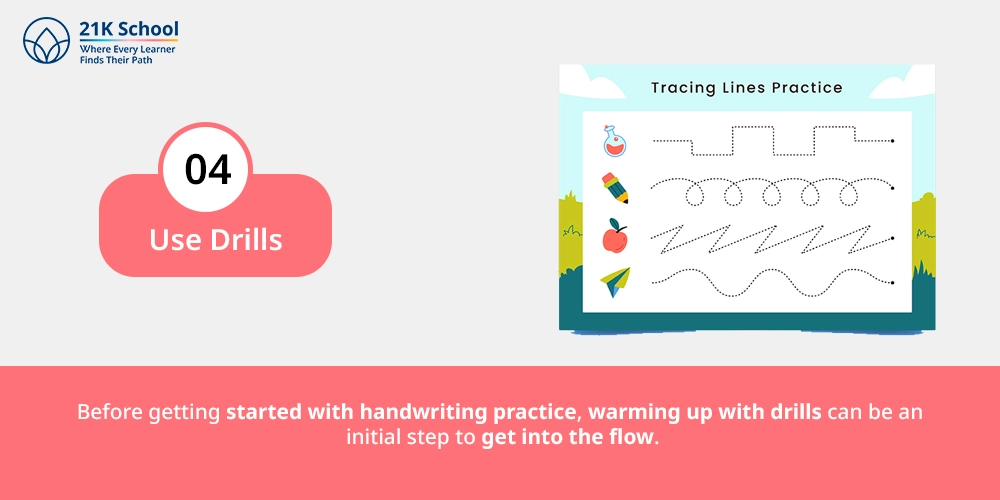 21K School
Where Every Learner
Finds Their Path

04

Use Drills

Tracing Lines Practice

Before getting started with handwriting practice, warming up with drills can be an initial step to get into the flow.